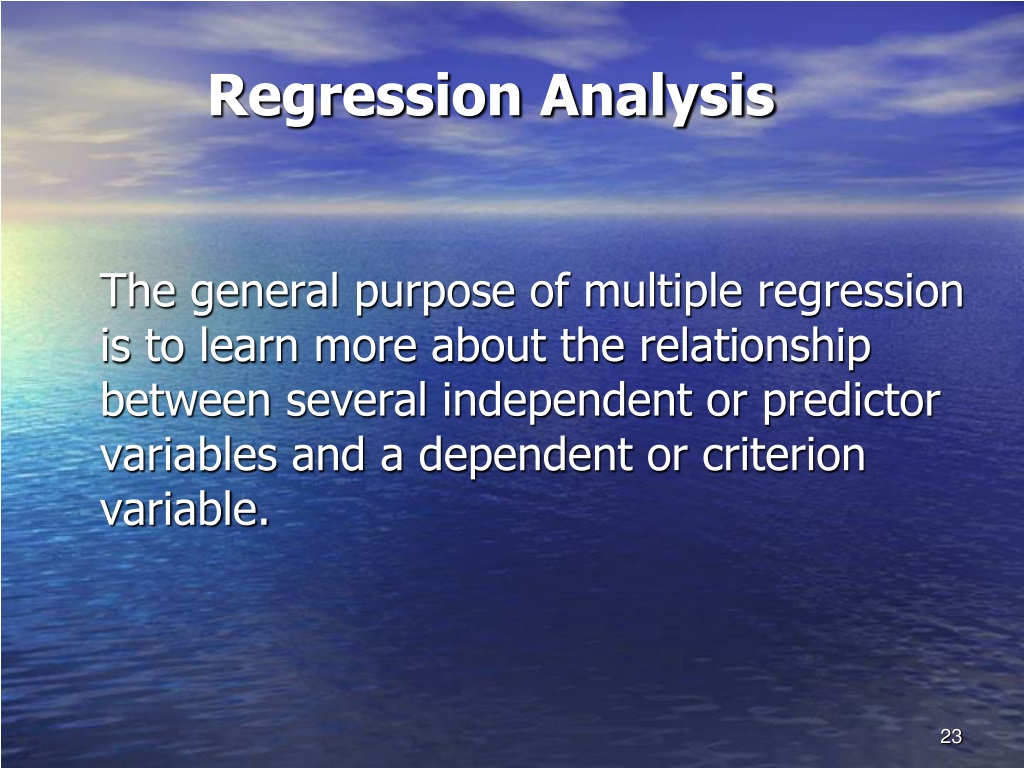 Regression Analysis

The general purpose of multiple regression is to learn more about the relationship between several independent or predictor variables and a dependent or criterion variable.

23